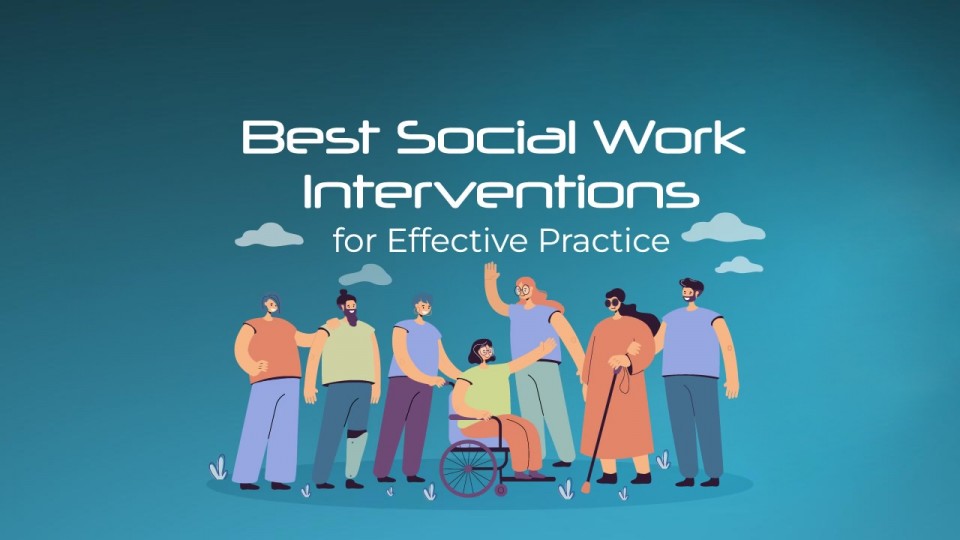 Best Social Work Interventions
for Effective Practice